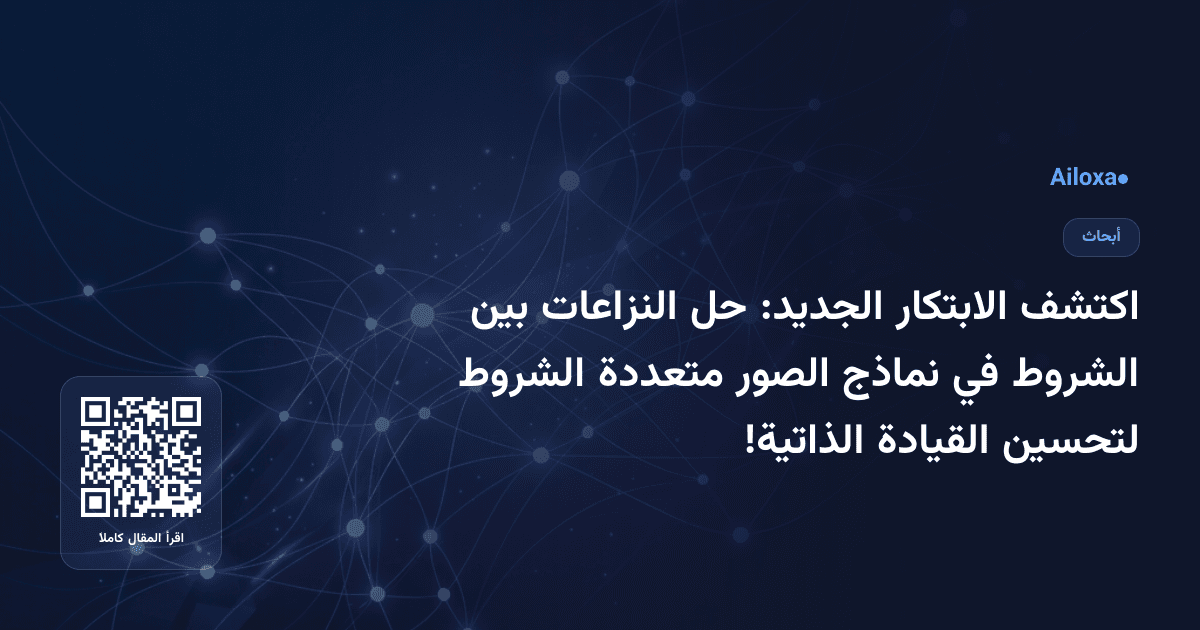 Ailoxa●

أبحاث

اكتشف الابتكار الجديد: حل النزاعات بين الشروط في نماذج الصور متعددة الشروط لتحسين القيادة الذاتية!

اقرأ المقال كاملا